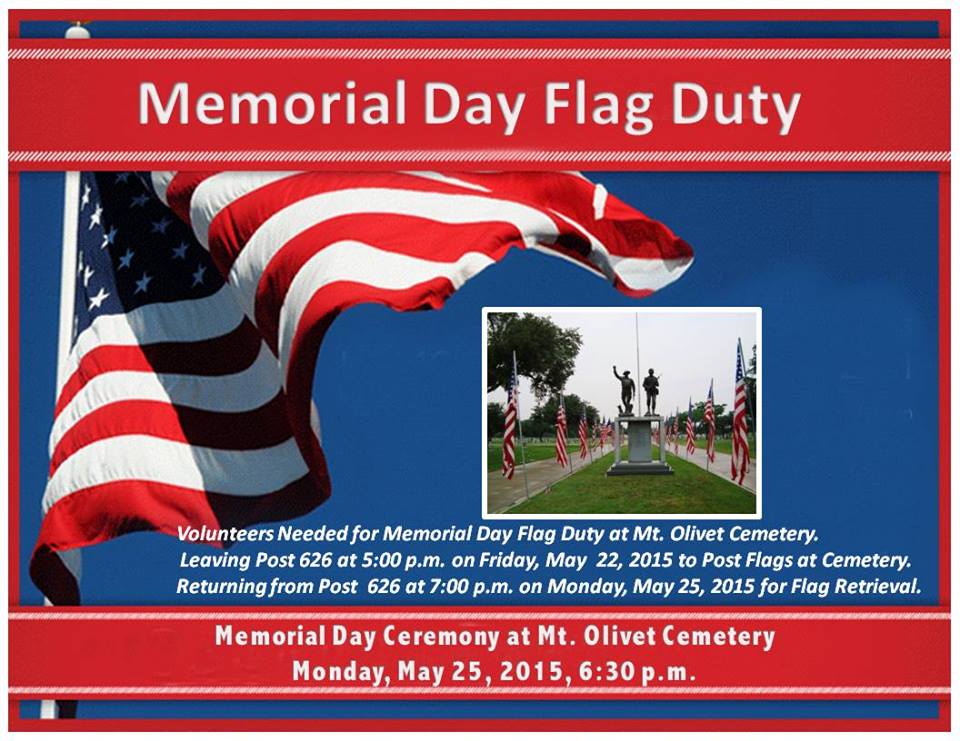 Memorial Day Flag Duty

Volunteers Needed for Memorial Day Flag Duty at Mt. Olivet Cemetery.
Leaving Post 626 at 5:00 p.m. on Friday, May 22, 2015 to Post Flags at Cemetery.
Returning from Post 626 at 7:00 p.m. on Monday, May 25, 2015 for Flag Retrieval.

Memorial Day Ceremony at Mt. Olivet Cemetery
Monday, May 25, 2015, 6:30 p.m.